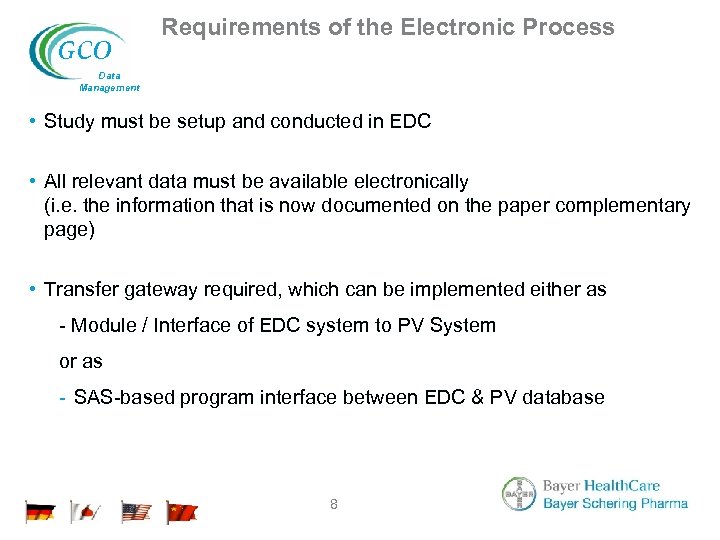 GCO
Data Management

Requirements of the Electronic Process

• Study must be setup and conducted in EDC

• All relevant data must be available electronically (i.e. the information that is now documented on the paper complementary page)

• Transfer gateway required, which can be implemented either as

- Module / Interface of EDC system to PV System

or as

- SAS-based program interface between EDC & PV database

8

BAYER
Bayer HealthCare
Bayer Schering Pharma